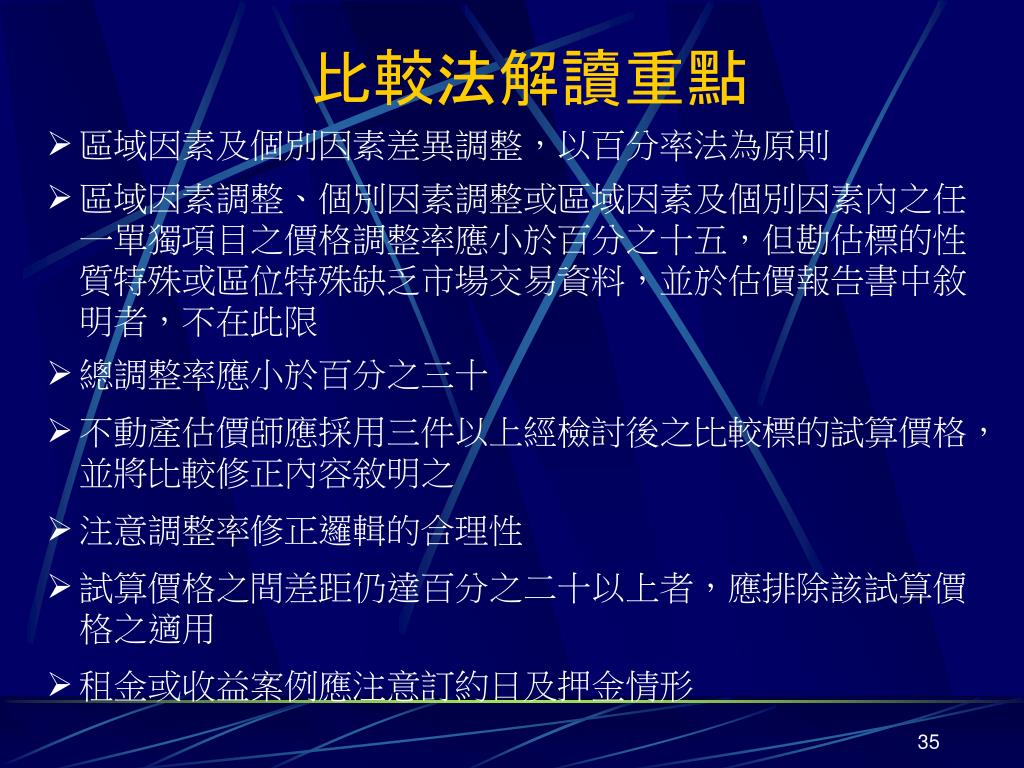 比較法解讀重點

➢ 區域因素及個別因素差異調整，以百分率法為原則

➢ 區域因素調整、個別因素調整或區域因素及個別因素內之任一單獨項目之價格調整率應小於百分之十五，但勘估標的性質特殊或區位特殊缺乏市場交易資料，並於估價報告書中敘明者，不在此限

➢ 總調整率應小於百分之三十

➢ 不動產估價師應採用三件以上經檢討後之比較標的試算價格，並將比較修正內容敘明之

➢ 注意調整率修正邏輯的合理性

➢ 試算價格之間差距仍達百分之二十以上者，應排除該試算價格之適用

➢ 租金或收益案例應注意訂約日及押金情形

35